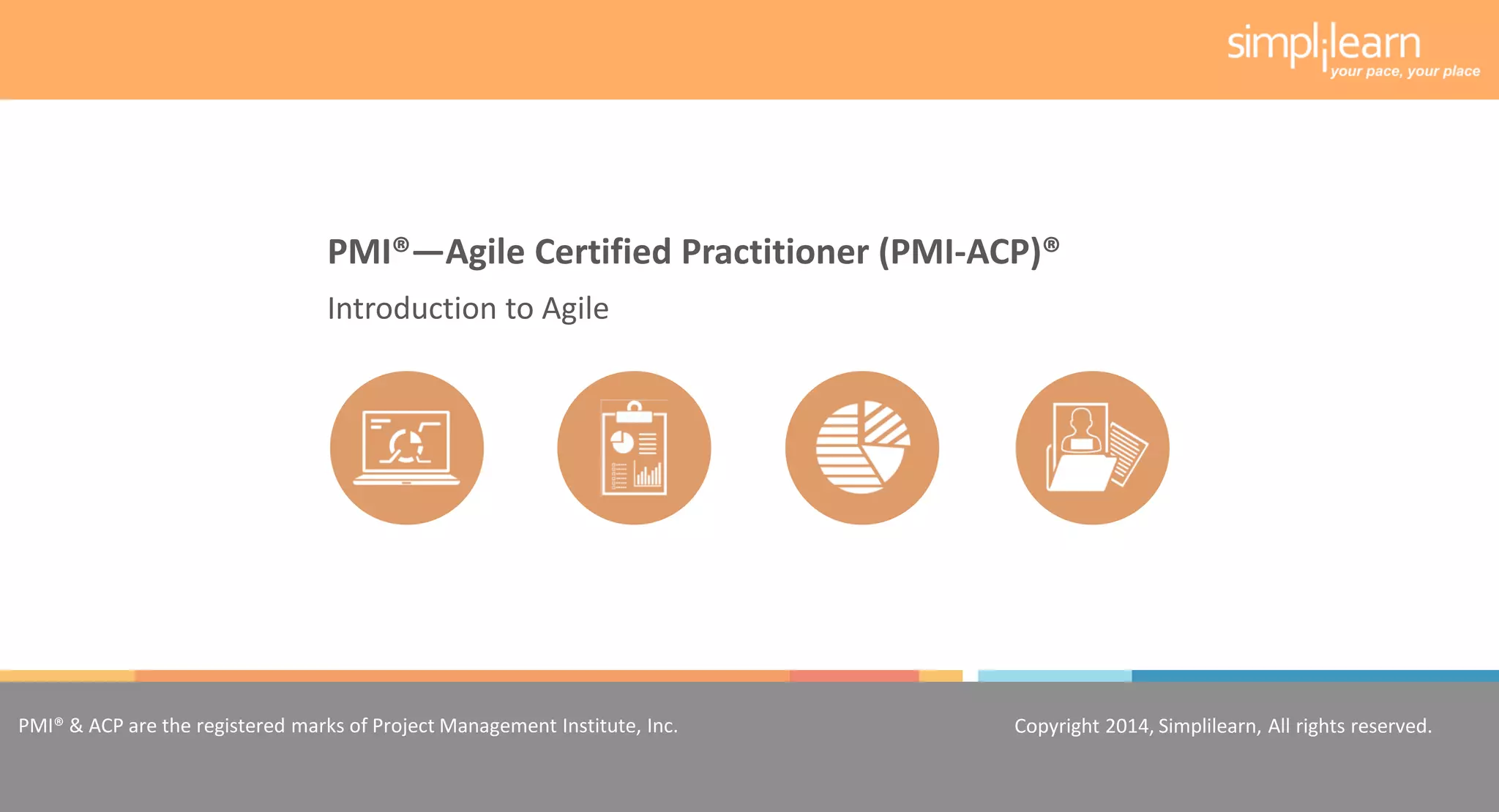 simplilearn
your pace, your place

PMI®—Agile Certified Practitioner (PMI-ACP)®

Introduction to Agile

PMI® & ACP are the registered marks of Project Management Institute, Inc.

Copyright 2014, Simplilearn, All rights reserved.